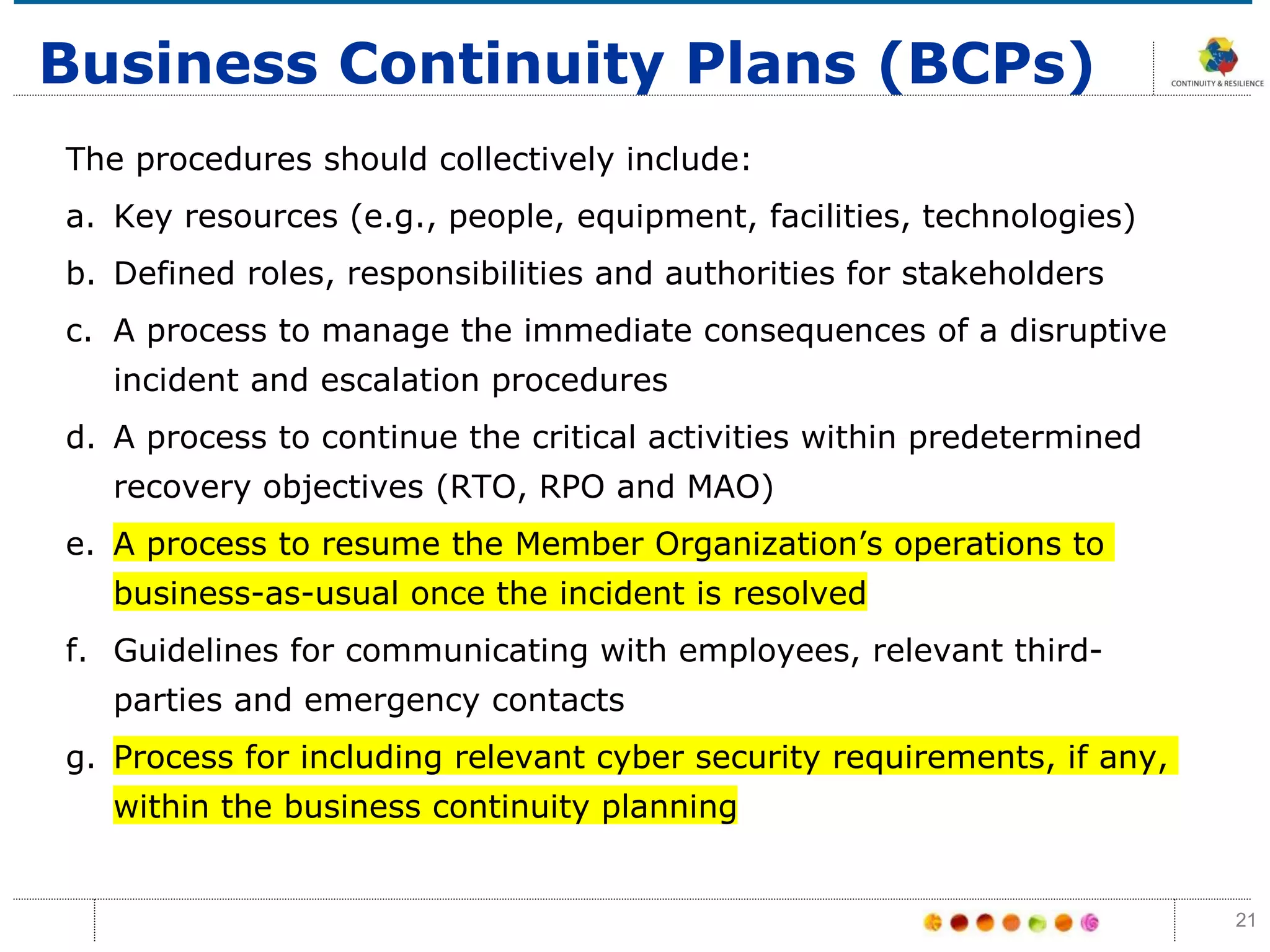 Business Continuity Plans (BCPs)

CONTINUITY & RESILIENCE

The procedures should collectively include:

a. Key resources (e.g., people, equipment, facilities, technologies)

b. Defined roles, responsibilities and authorities for stakeholders

c. A process to manage the immediate consequences of a disruptive incident and escalation procedures

d. A process to continue the critical activities within predetermined recovery objectives (RTO, RPO and MAO)

e. A process to resume the Member Organization's operations to business-as-usual once the incident is resolved

f. Guidelines for communicating with employees, relevant third-parties and emergency contacts

g. Process for including relevant cyber security requirements, if any, within the business continuity planning

21